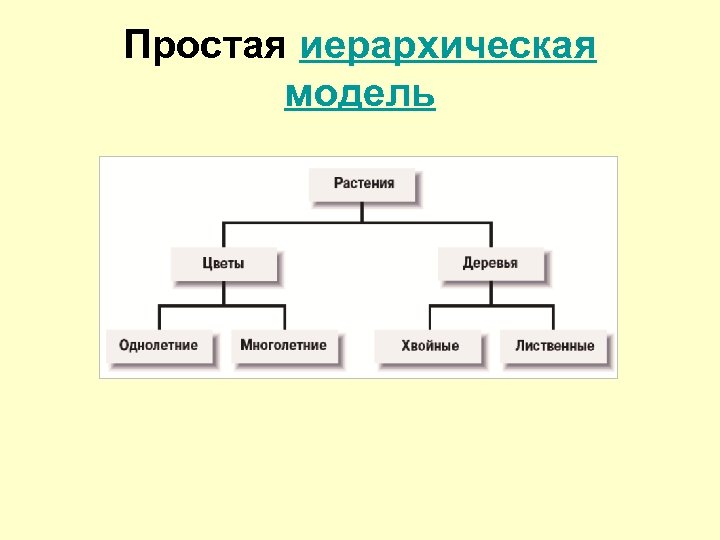 Простая иерархическая модель

Растения

Цветы

Деревья

Однолетние

Многолетние

Хвойные

Лиственные